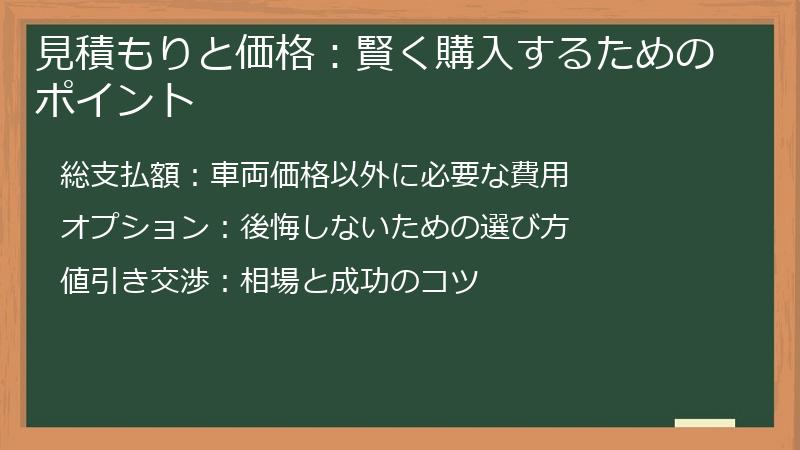 見積もりと価格：賢く購入するためのポイント

総支払額：車両価格以外に必要な費用

オプション：後悔しないための選び方

値引き交渉：相場と成功のコツ